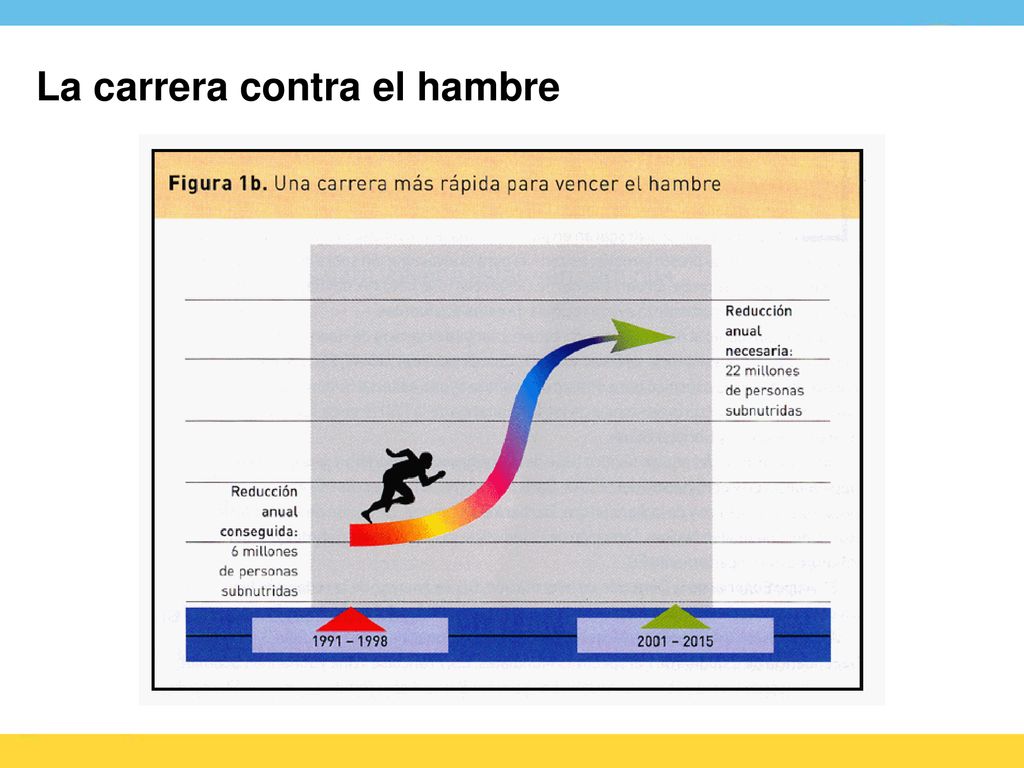 La carrera contra el hambre

Figura 1b. Una carrera más rápida para vencer el hambre

Reducción anual necesaria: 22 millones de personas subnutridas

Reducción anual conseguida: 6 millones de personas subnutridas

1991 – 1998

2001 – 2015